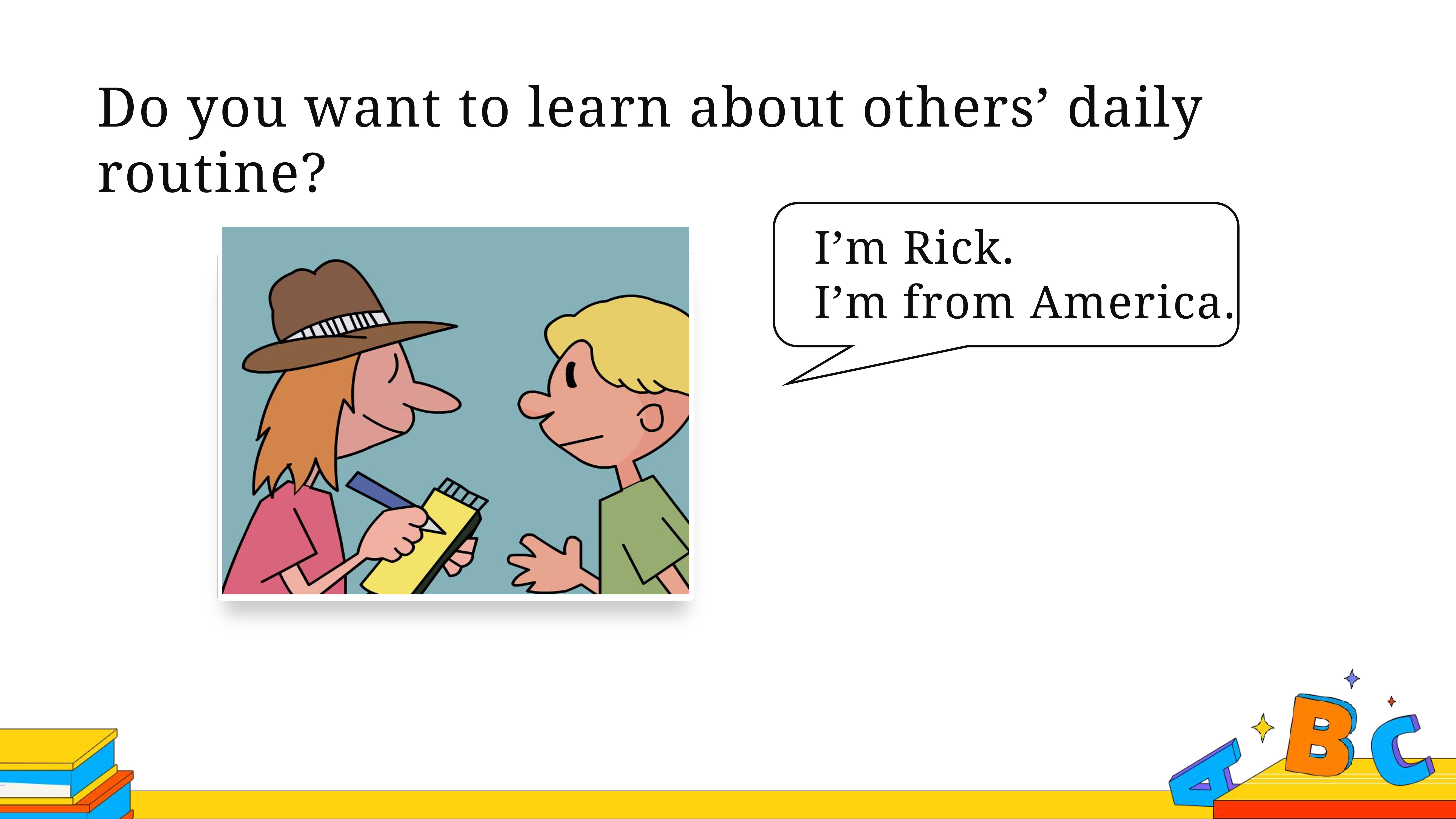 Do you want to learn about others’ daily routine?

I’m Rick.
I’m from America.

A B C